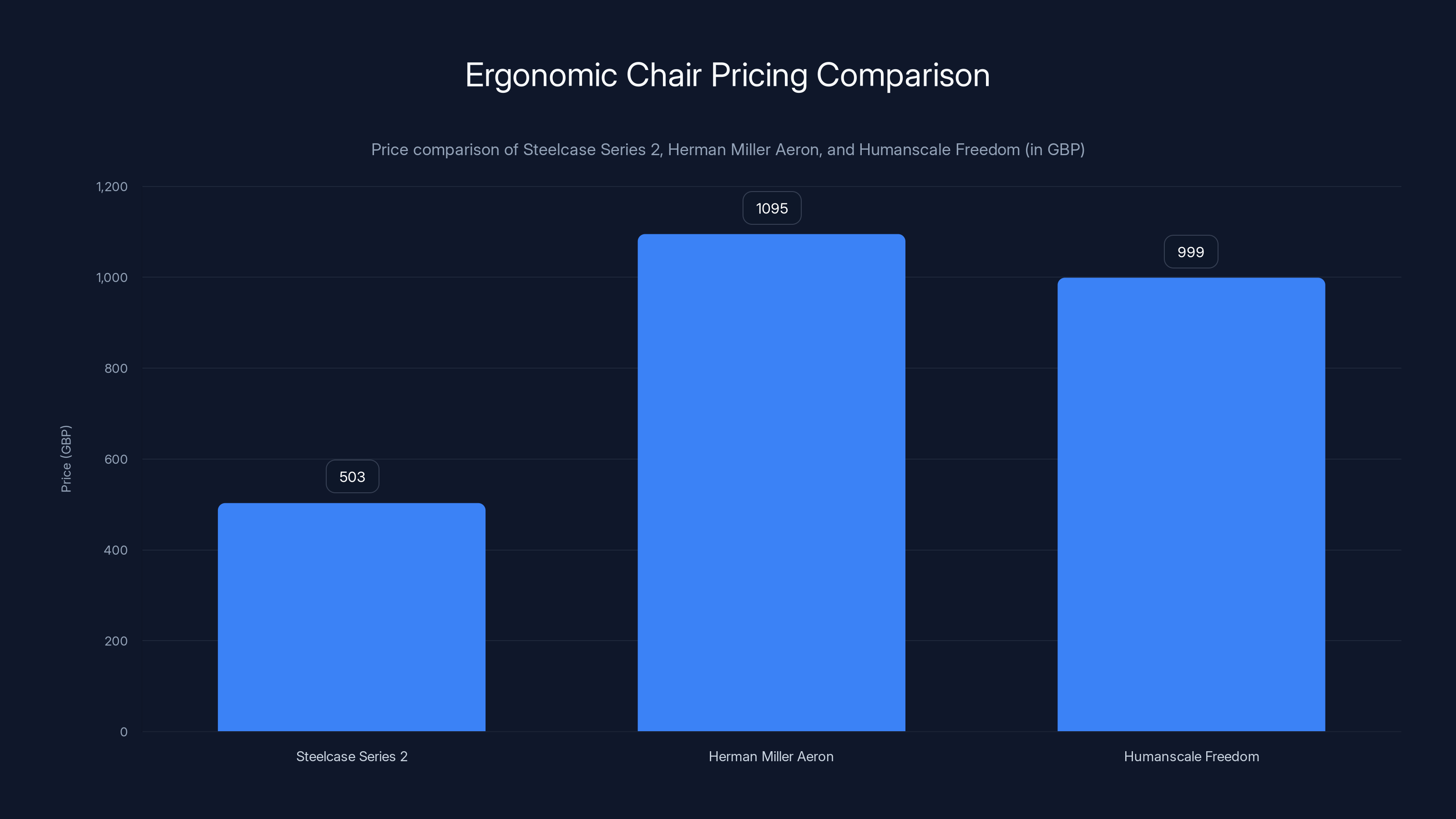 Ergonomic Chair Pricing Comparison

Price comparison of Steelcase Series 2, Herman Miller Aeron, and Humanscale Freedom (in GBP)

Price (GBP)

1,200
1,000
800
600
400
200
0

503
1095
999

Steelcase Series 2
Herman Miller Aeron
Humanscale Freedom